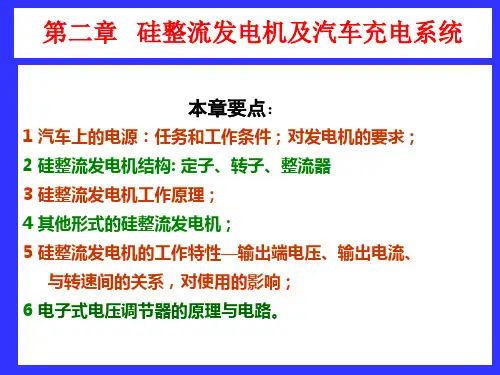 第二章 硅整流发电机及汽车充电系统

本章要点：

1 汽车上的电源：任务和工作条件；对发电机的要求；

2 硅整流发电机结构: 定子、转子、整流器

3 硅整流发电机工作原理；

4 其他形式的硅整流发电机；

5 硅整流发电机的工作特性—输出端电压、输出电流、与转速间的关系，对使用的影响；

6 电子式电压调节器的原理与电路。